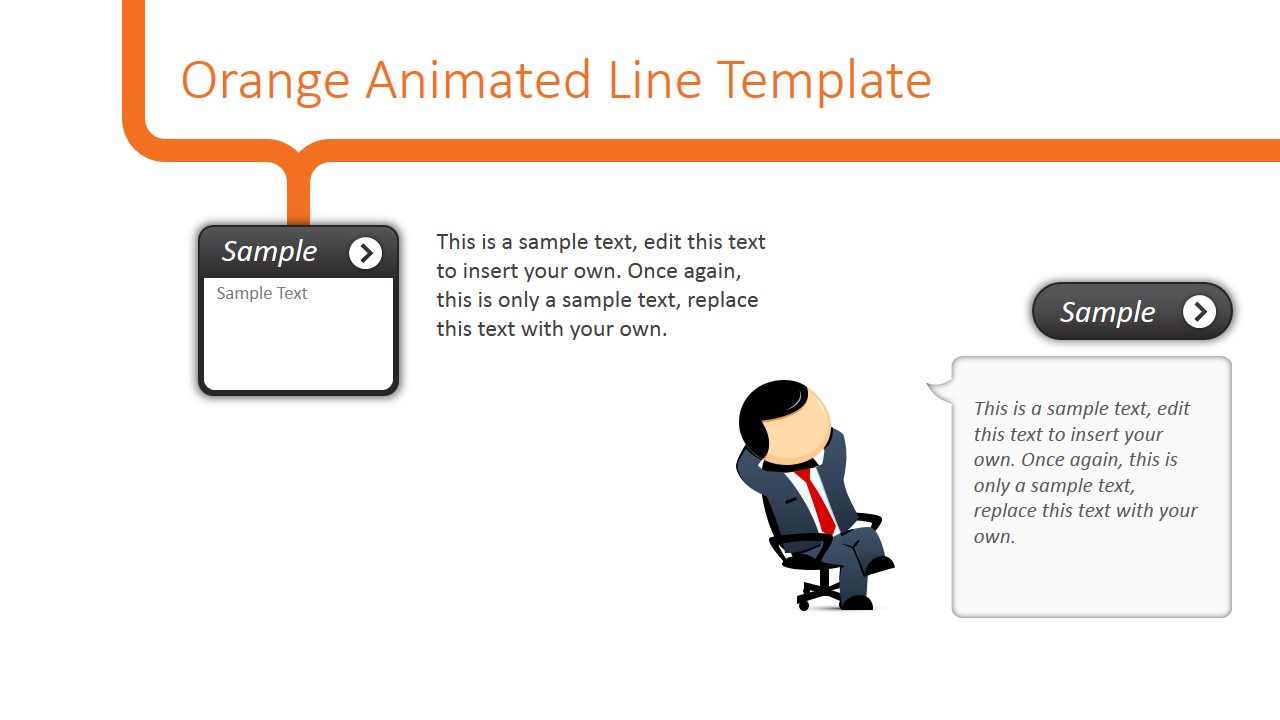 Orange Animated Line Template

Sample

Sample Text

This is a sample text, edit this text to insert your own. Once again, this is only a sample text, replace this text with your own.

Sample

This is a sample text, edit this text to insert your own. Once again, this is only a sample text, replace this text with your own.